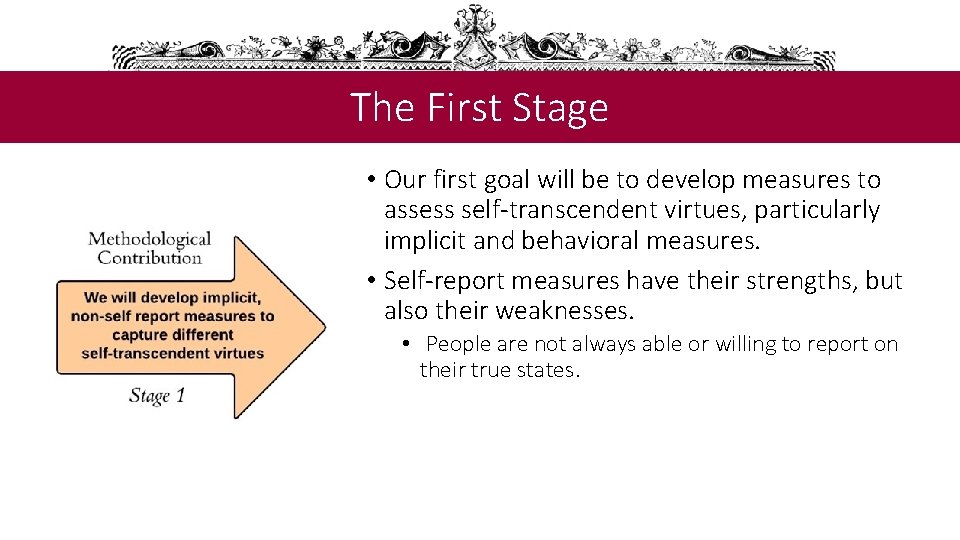 The First Stage

Methodological Contribution

We will develop implicit, non-self report measures to capture different self-transcendent virtues

Stage 1

• Our first goal will be to develop measures to assess self-transcendent virtues, particularly implicit and behavioral measures.

• Self-report measures have their strengths, but also their weaknesses.

• People are not always able or willing to report on their true states.